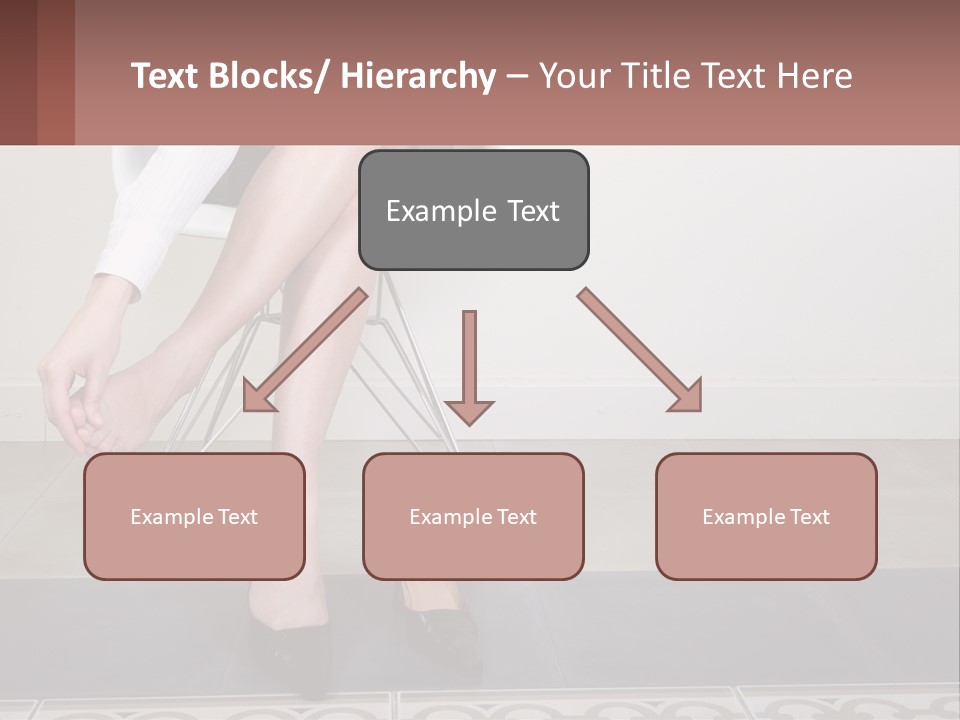 Text Blocks/ Hierarchy – Your Title Text Here

Example Text

Example Text

Example Text

Example Text